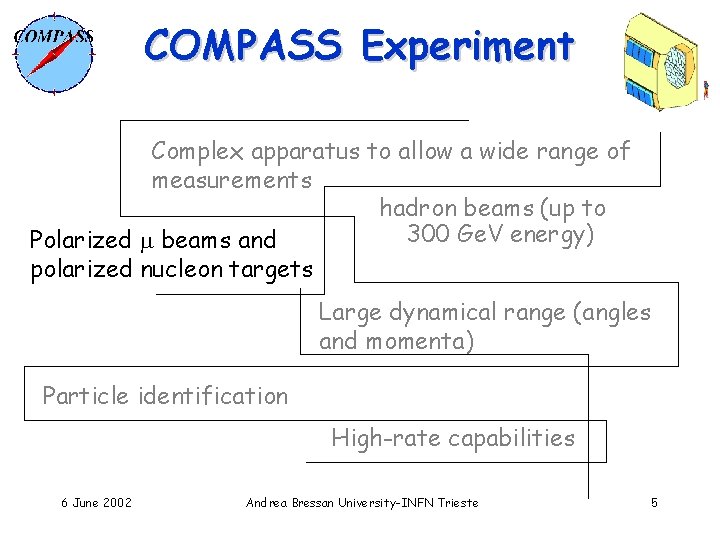 COMPASS

COMPASS Experiment

Complex apparatus to allow a wide range of measurements

hadron beams (up to 300 GeV energy)

Polarized $\mu$ beams and polarized nucleon targets

Large dynamical range (angles and momenta)

Particle identification

High-rate capabilities

6 June 2002

Andrea Bressan University-INFN Trieste

5